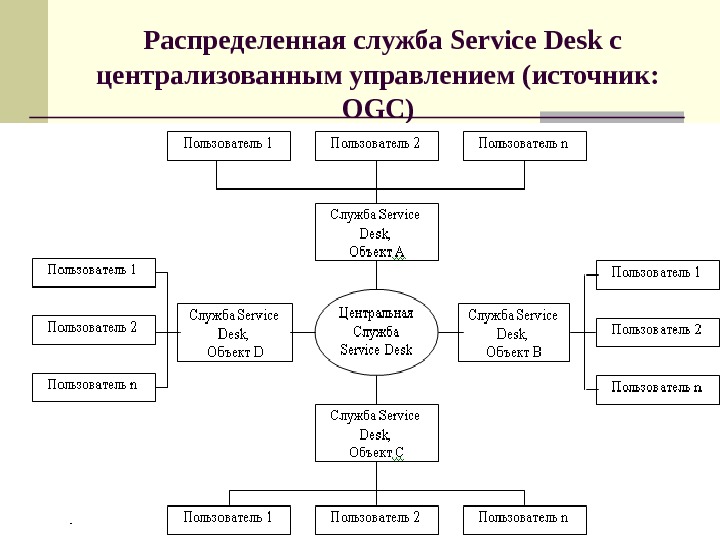 Распределенная служба Service Desk с централизованным управлением (источник: OGC)

Пользователь 1
Пользователь 2
Пользователь n

Служба Service Desk, Объект A

Пользователь 1
Пользователь 2
Пользователь n

Служба Service Desk, Объект D

Центральная Служба Service Desk

Служба Service Desk, Объект B

Пользователь 1
Пользователь 2
Пользователь n

Служба Service Desk, Объект C

Пользователь 1
Пользователь 2
Пользователь n